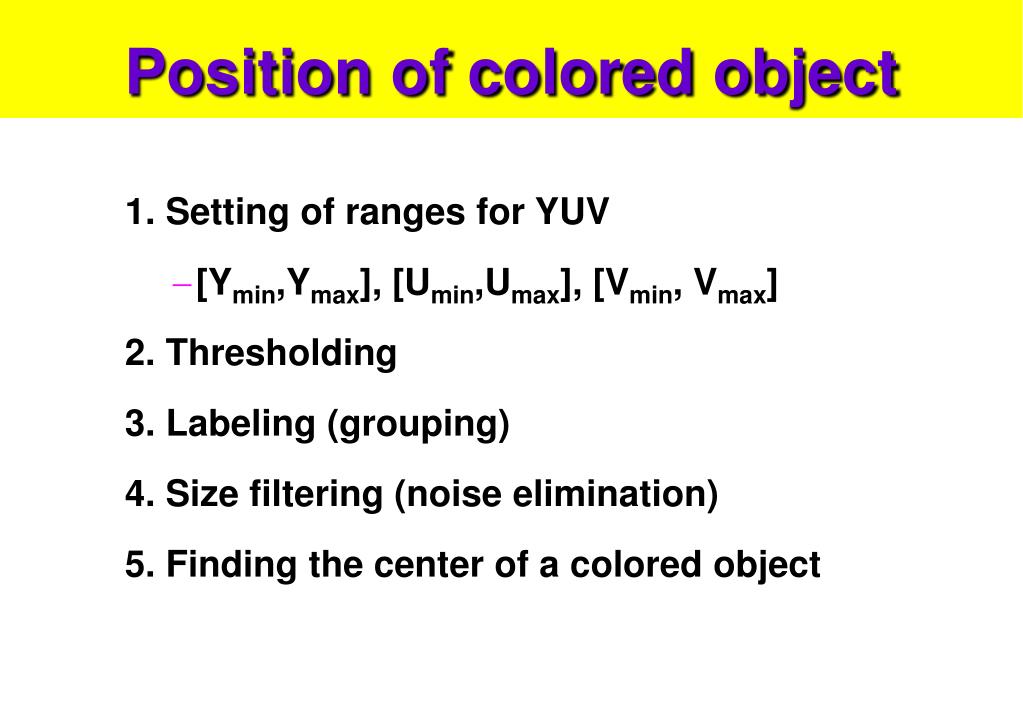 Position of colored object

1. Setting of ranges for YUV

– $[Y_{min},Y_{max}]$, $[U_{min},U_{max}]$, $[V_{min}, V_{max}]$

2. Thresholding

3. Labeling (grouping)

4. Size filtering (noise elimination)

5. Finding the center of a colored object